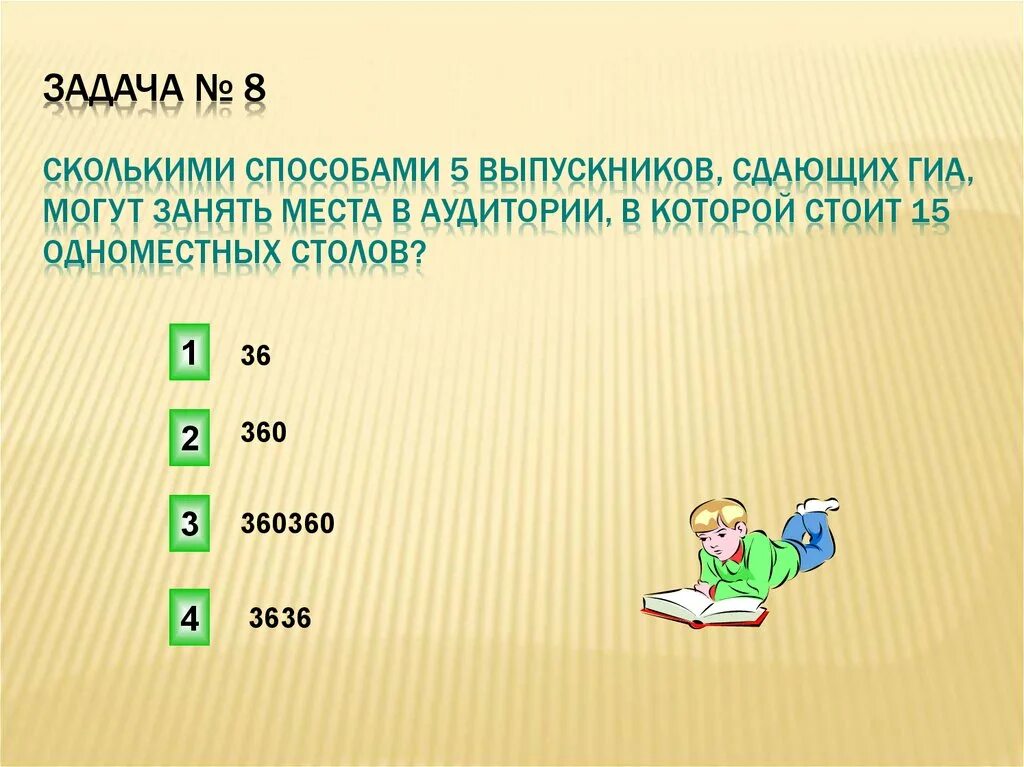 ЗАДАЧА № 8

СКОЛЬКИМИ СПОСОБАМИ 5 ВЫПУСКНИКОВ, СДАЮЩИХ ГИА, МОГУТ ЗАНЯТЬ МЕСТА В АУДИТОРИИ, В КОТОРОЙ СТОИТ 15 ОДНОМЕСТНЫХ СТОЛОВ?

1 36

2 360

3 360360

4 3636